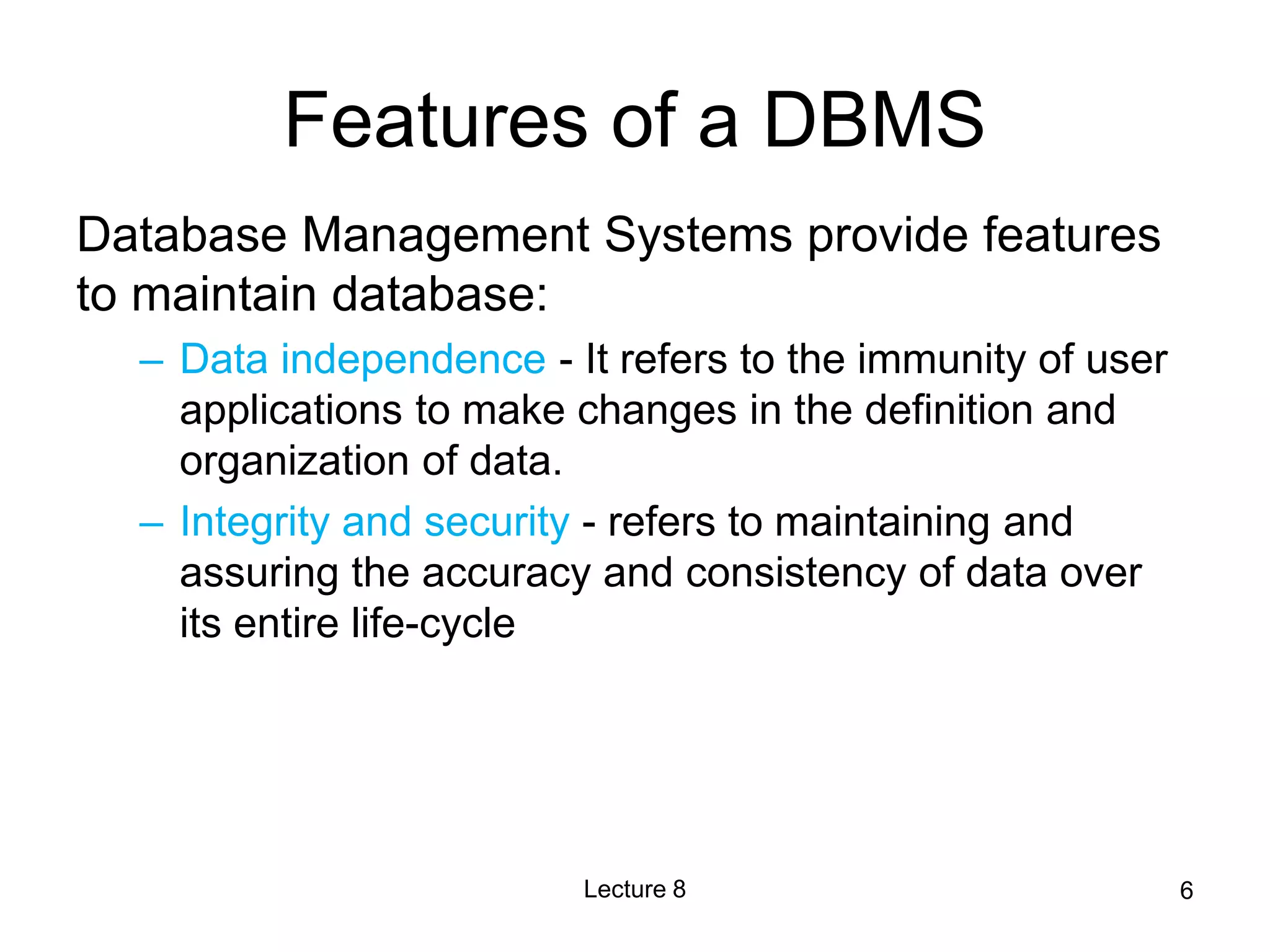 Features of a DBMS

Database Management Systems provide features to maintain database:

– Data independence - It refers to the immunity of user applications to make changes in the definition and organization of data.

– Integrity and security - refers to maintaining and assuring the accuracy and consistency of data over its entire life-cycle

Lecture 8

6